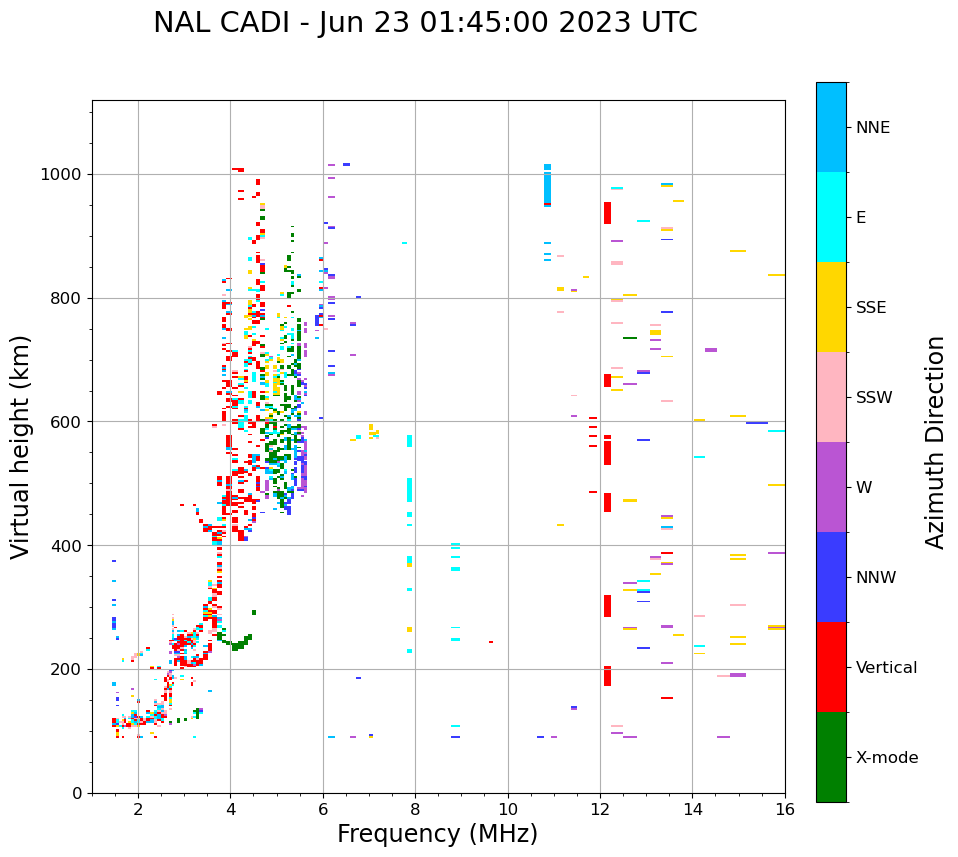 NAL CADI - Jun 23 01:45:00 2023 UTC

Virtual height (km)

1000
800
600
400
200
0

2
4
6
8
10
12
14
16

Frequency (MHz)

NNE
E
SSE
SSW
W
NNW
Vertical
X-mode

Azimuth Direction